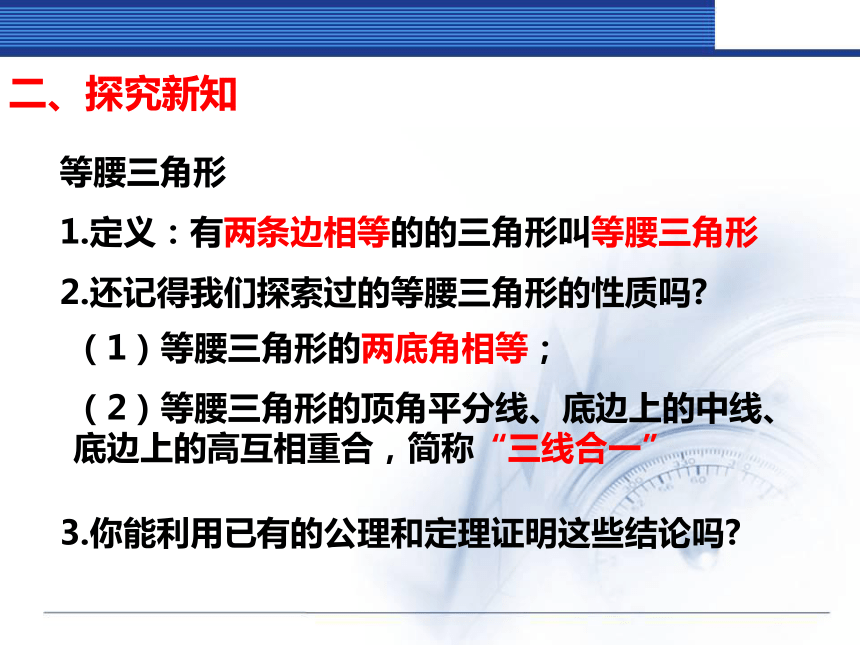 二、探究新知

等腰三角形

1.定义：有两条边相等的的三角形叫等腰三角形

2.还记得我们探索过的等腰三角形的性质吗?

（1）等腰三角形的两底角相等；

（2）等腰三角形的顶角平分线、底边上的中线、底边上的高互相重合，简称“三线合一”

3.你能利用已有的公理和定理证明这些结论吗?